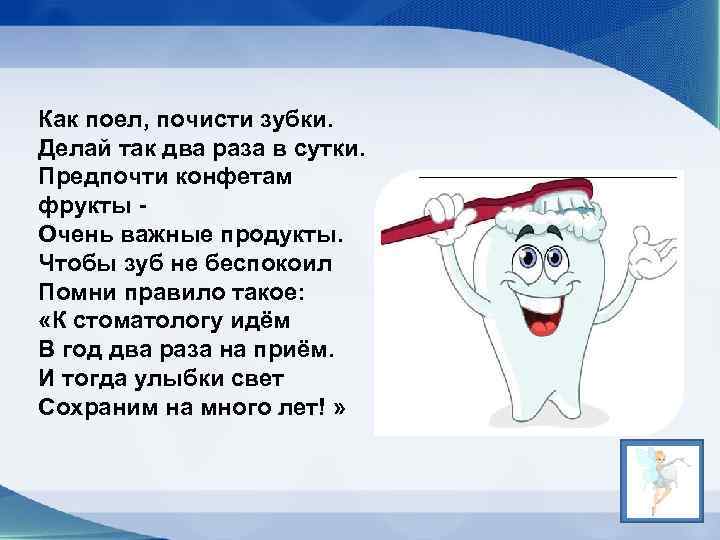 Как поел, почисти зубки.
Делай так два раза в сутки.
Предпочти конфетам фрукты -
Очень важные продукты.
Чтобы зуб не беспокоил
Помни правило такое:
«К стоматологу идём
В год два раза на приём.
И тогда улыбки свет
Сохраним на много лет! »